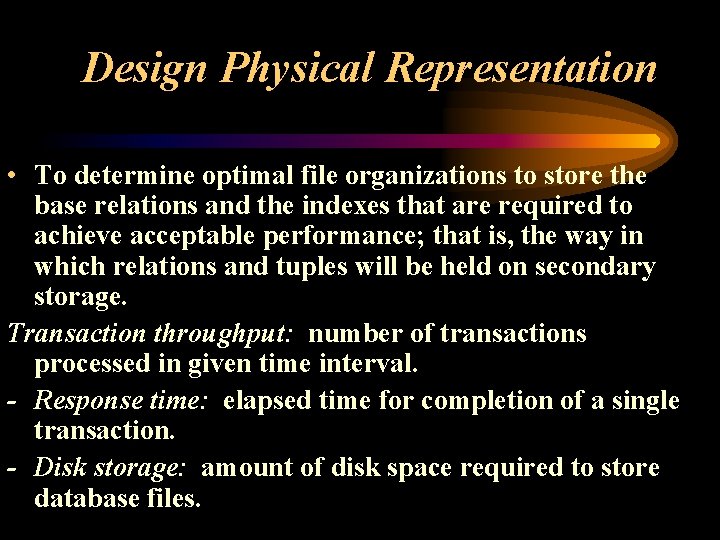 Design Physical Representation

• To determine optimal file organizations to store the base relations and the indexes that are required to achieve acceptable performance; that is, the way in which relations and tuples will be held on secondary storage.

Transaction throughput: number of transactions processed in given time interval.

- Response time: elapsed time for completion of a single transaction.

- Disk storage: amount of disk space required to store database files.